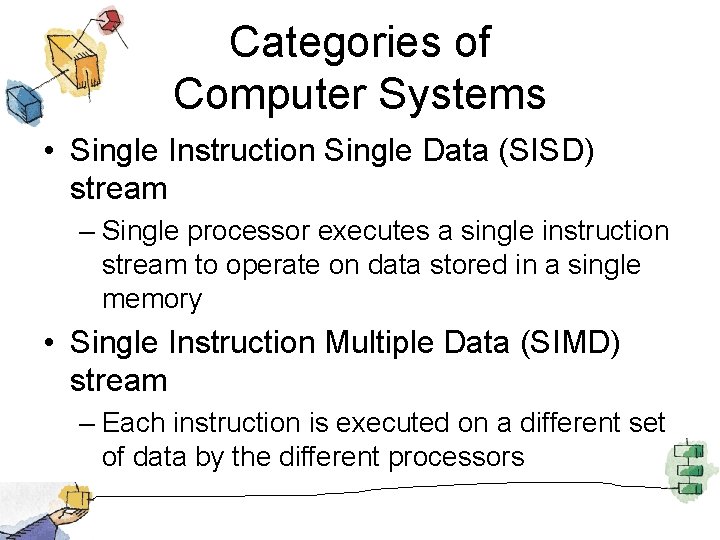 Categories of Computer Systems

• Single Instruction Single Data (SISD) stream
– Single processor executes a single instruction stream to operate on data stored in a single memory

• Single Instruction Multiple Data (SIMD) stream
– Each instruction is executed on a different set of data by the different processors